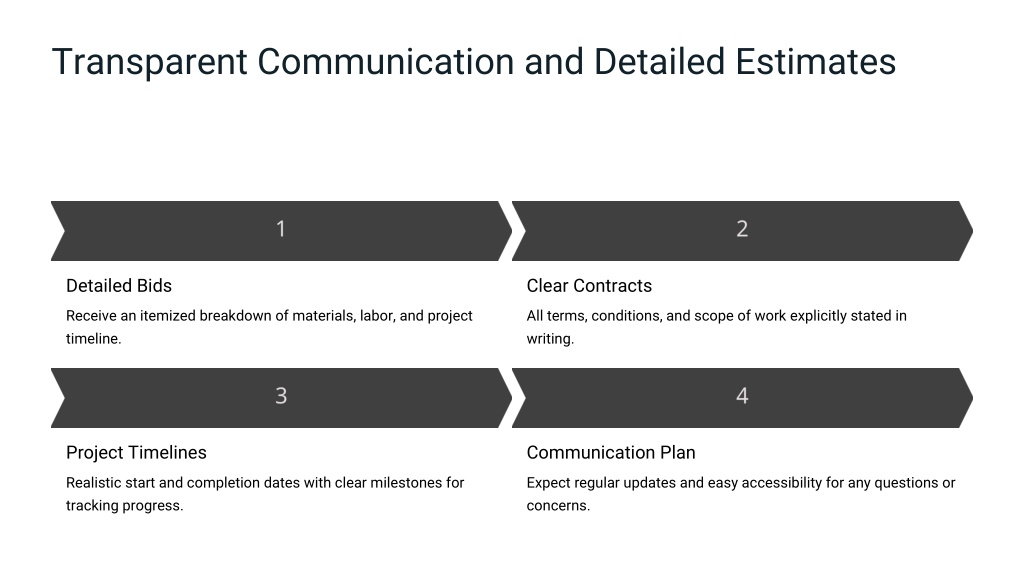 Transparent Communication and Detailed Estimates

1

Detailed Bids

Receive an itemized breakdown of materials, labor, and project timeline.

2

Clear Contracts

All terms, conditions, and scope of work explicitly stated in writing.

3

Project Timelines

Realistic start and completion dates with clear milestones for tracking progress.

4

Communication Plan

Expect regular updates and easy accessibility for any questions or concerns.